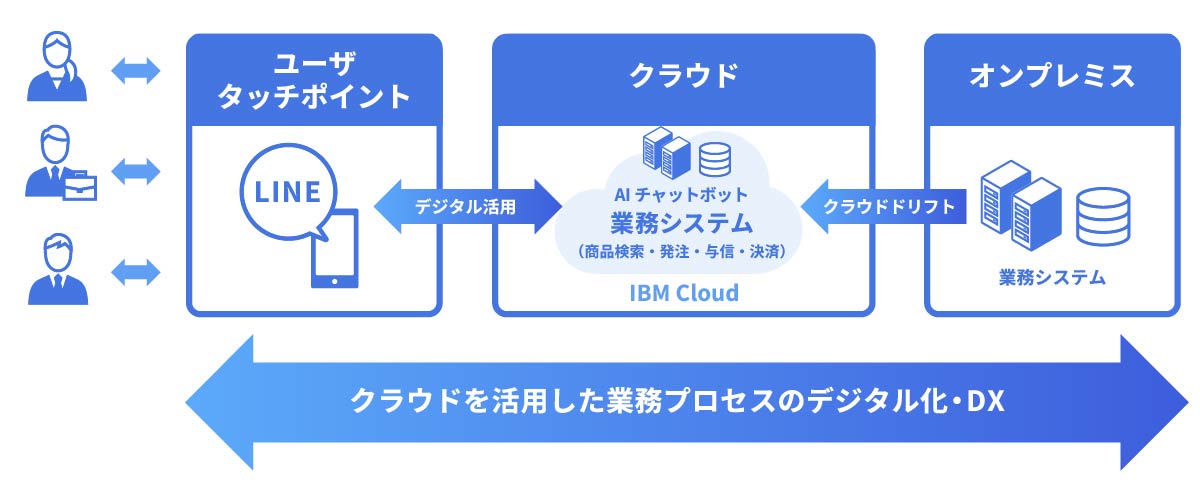 ユーザ
タッチポイント

LINE

デジタル活用

クラウド

AI チャットボット
業務システム
（商品検索・発注・与信・決済）

IBM Cloud

クラウドドリフト

オンプレミス

業務システム

クラウドを活用した業務プロセスのデジタル化・DX